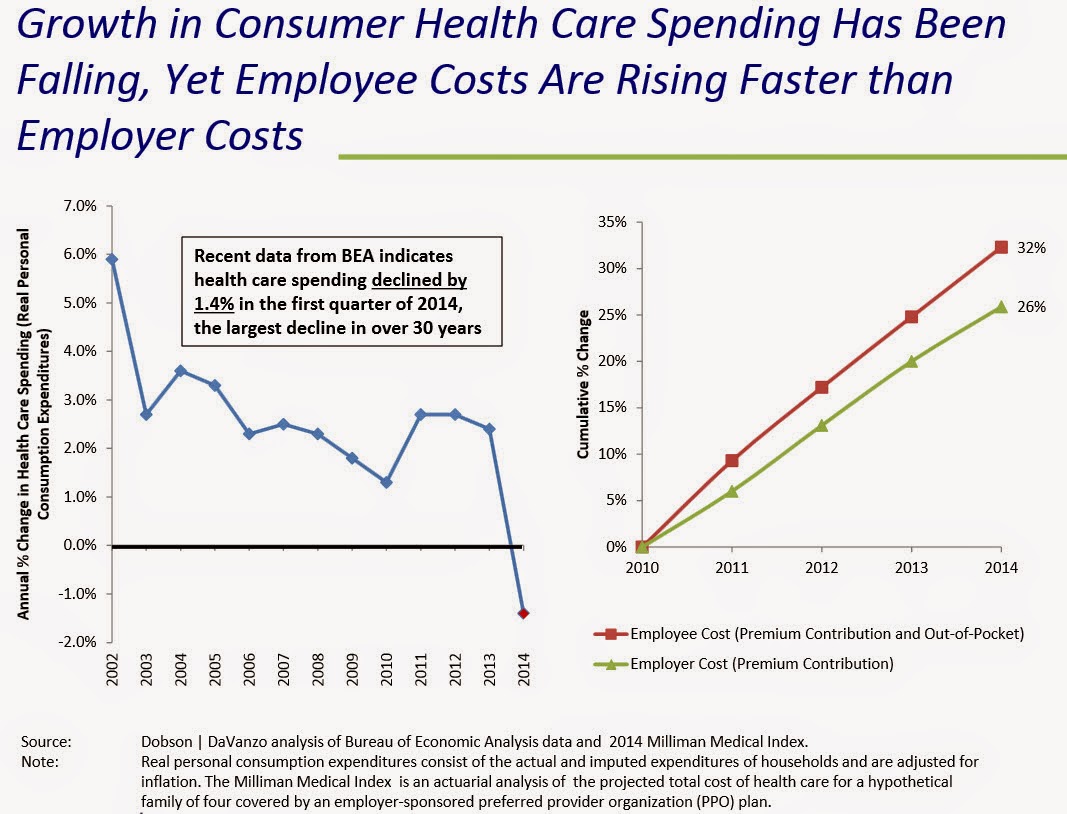 Growth in Consumer Health Care Spending Has Been Falling, Yet Employee Costs Are Rising Faster than Employer Costs

Annual % Change in Health Care Spending (Real Personal Consumption Expenditures)

7.0%
6.0%
5.0%
4.0%
3.0%
2.0%
1.0%
0.0%
-1.0%
-2.0%

Recent data from BEA indicates health care spending declined by 1.4% in the first quarter of 2014, the largest decline in over 30 years

2002 2003 2004 2005 2006 2007 2008 2009 2010 2011 2012 2013 2014

Cumulative % Change

35%
30%
25%
20%
15%
10%
5%
0%

32%
26%

2010 2011 2012 2013 2014

Employee Cost (Premium Contribution and Out-of-Pocket)
Employer Cost (Premium Contribution)

Source: Dobson | DaVanzo analysis of Bureau of Economic Analysis data and 2014 Milliman Medical Index.
Note: Real personal consumption expenditures consist of the actual and imputed expenditures of households and are adjusted for inflation. The Milliman Medical Index is an actuarial analysis of the projected total cost of health care for a hypothetical family of four covered by an employer-sponsored preferred provider organization (PPO) plan.